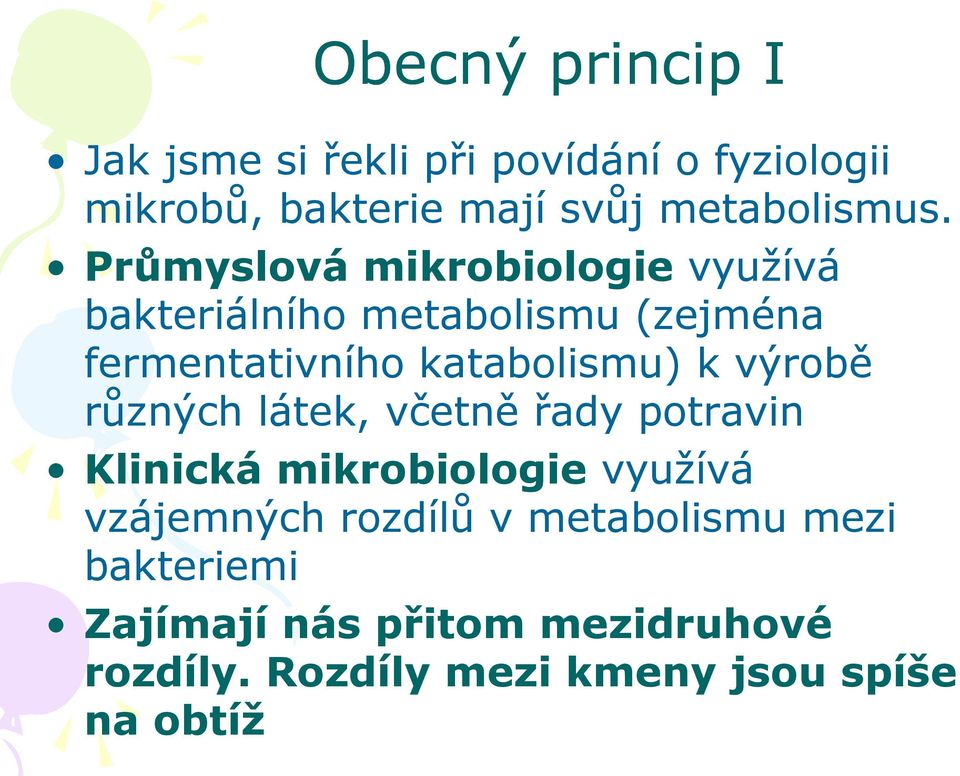 Obecný princip I

• Jak jsme si řekli při povídání o fyziologii mikrobů, bakterie mají svůj metabolismus.

• Průmyslová mikrobiologie využívá bakteriálního metabolismu (zejména fermentativního katabolismu) k výrobě různých látek, včetně řady potravin

• Klinická mikrobiologie využívá vzájemných rozdílů v metabolismu mezi bakteriemi

• Zajímají nás přitom mezidruhové rozdíly. Rozdíly mezi kmeny jsou spíše na obtíž